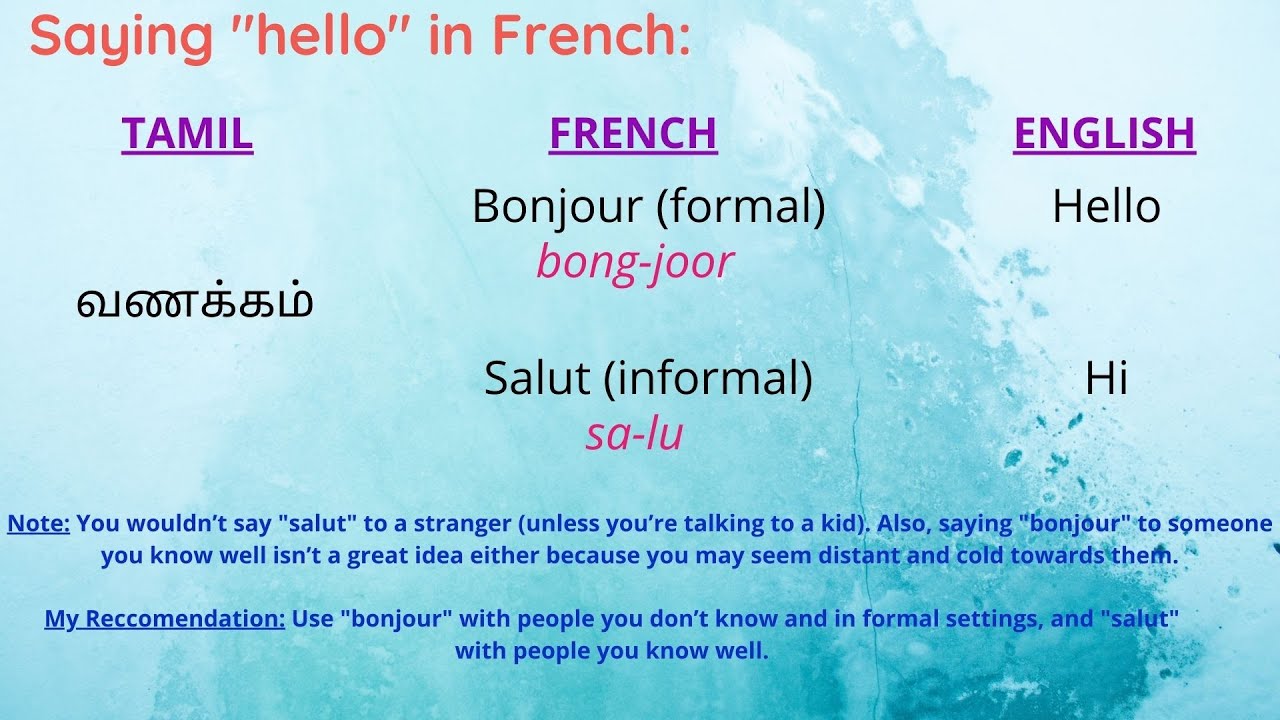 Saying "hello" in French:

| TAMIL | FRENCH | ENGLISH |
|---|---|---|
| வணக்கம் | Bonjour (formal) bong-joor | Hello |
| | Salut (informal) sa-lu | Hi |

Note: You wouldn't say "salut" to a stranger (unless you're talking to a kid). Also, saying "bonjour" to someone you know well isn't a great idea either because you may seem distant and cold towards them.

My Reccomendation: Use "bonjour" with people you don't know and in formal settings, and "salut" with people you know well.